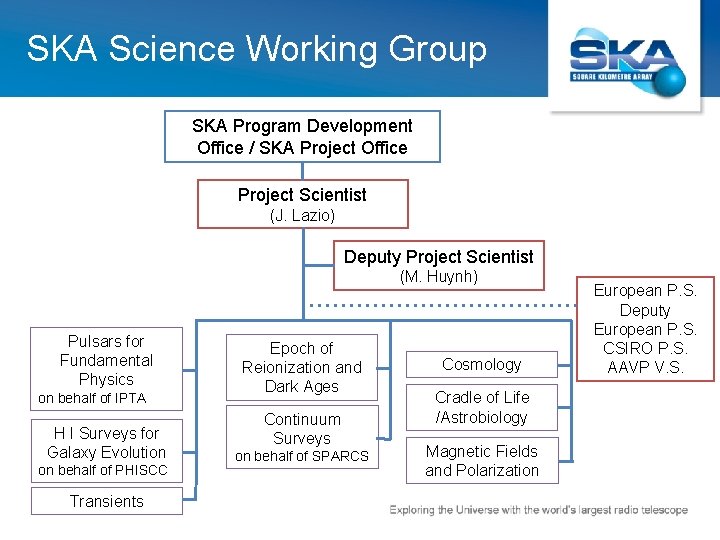 SKA Science Working Group

SKA
SQUARE KILOMETRE ARRAY

SKA Program Development Office / SKA Project Office

Project Scientist
(J. Lazio)

Deputy Project Scientist
(M. Huynh)

European P.S.
Deputy
European P.S.
CSIRO P.S.
AAVP V.S.

Pulsars for Fundamental Physics
on behalf of IPTA

H I Surveys for Galaxy Evolution
on behalf of PHISCC

Transients

Epoch of Reionization and Dark Ages

Continuum Surveys
on behalf of SPARCS

Cosmology

Cradle of Life /Astrobiology

Magnetic Fields and Polarization

Exploring the Universe with the world's largest radio telescope